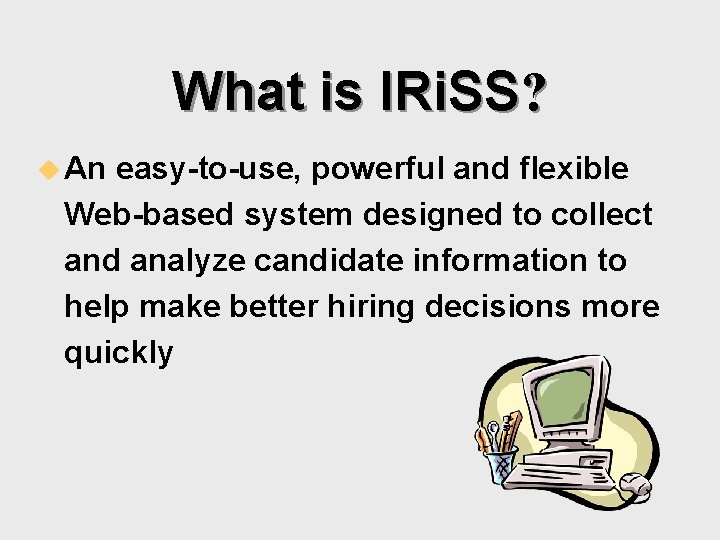 What is IRiSS?

An easy-to-use, powerful and flexible Web-based system designed to collect and analyze candidate information to help make better hiring decisions more quickly